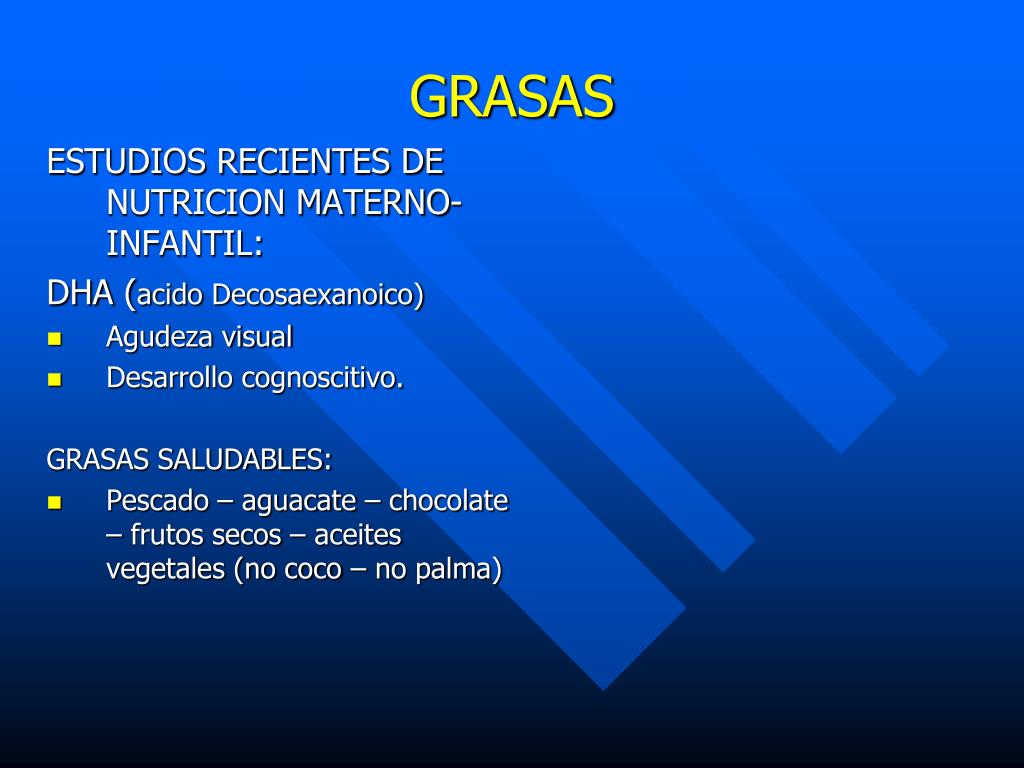 GRASAS

ESTUDIOS RECIENTES DE NUTRICION MATERNO-INFANTIL:

DHA (acido Decosaexanoico)

- Agudeza visual
- Desarrollo cognoscitivo.

GRASAS SALUDABLES:

- Pescado – aguacate – chocolate – frutos secos – aceites vegetales (no coco – no palma)